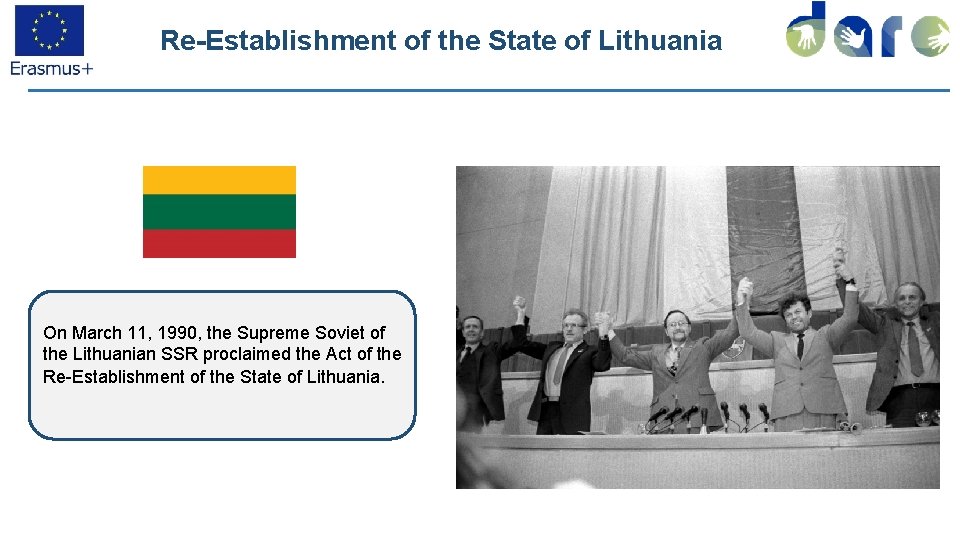 Erasmus+

Re-Establishment of the State of Lithuania

dare

On March 11, 1990, the Supreme Soviet of the Lithuanian SSR proclaimed the Act of the Re-Establishment of the State of Lithuania.